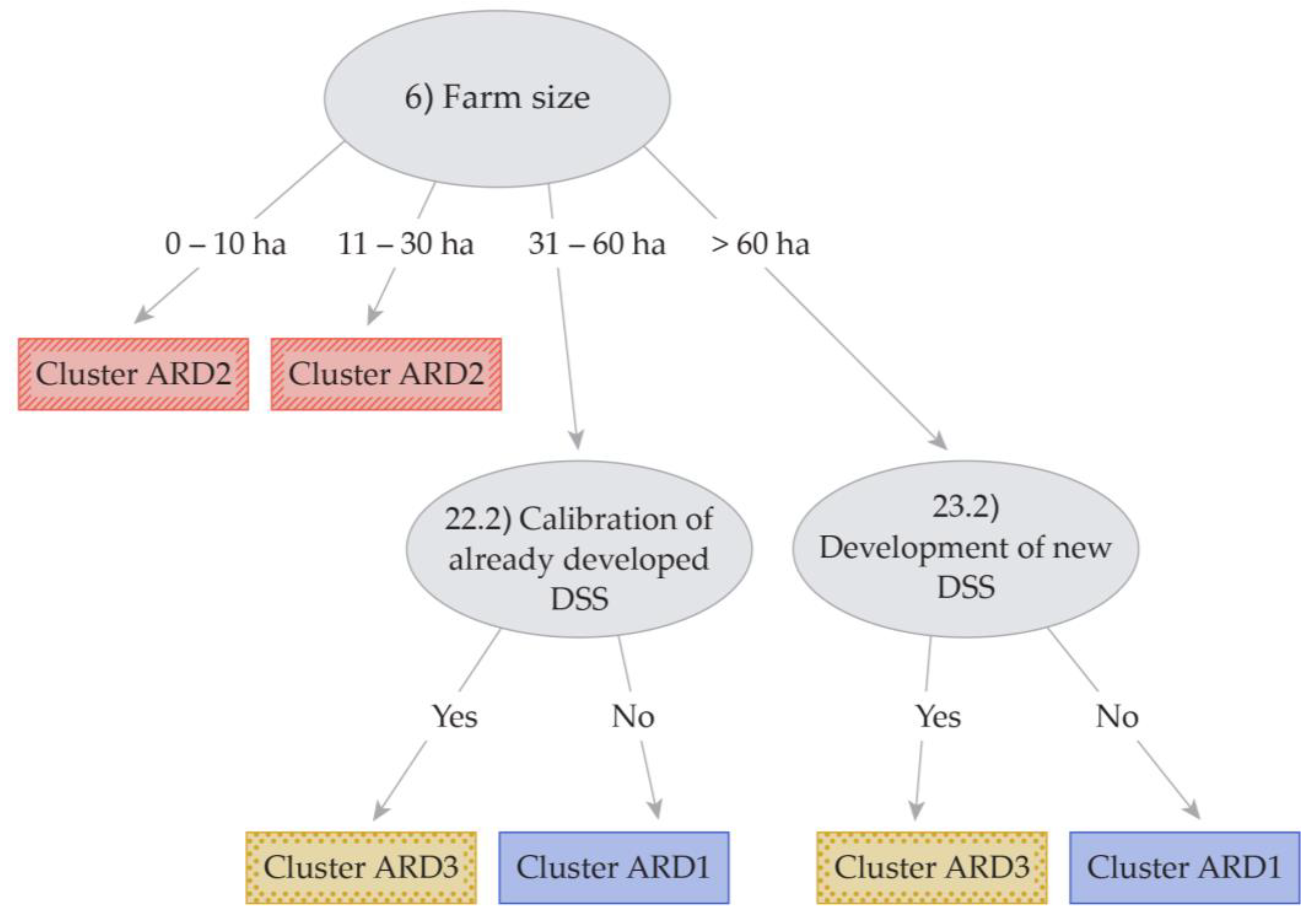 6) Farm size

0 – 10 ha

11 – 30 ha

31 – 60 ha

> 60 ha

Cluster ARD2

Cluster ARD2

22.2) Calibration of already developed DSS

23.2) Development of new DSS

Yes

No

Yes

No

Cluster ARD3

Cluster ARD1

Cluster ARD3

Cluster ARD1